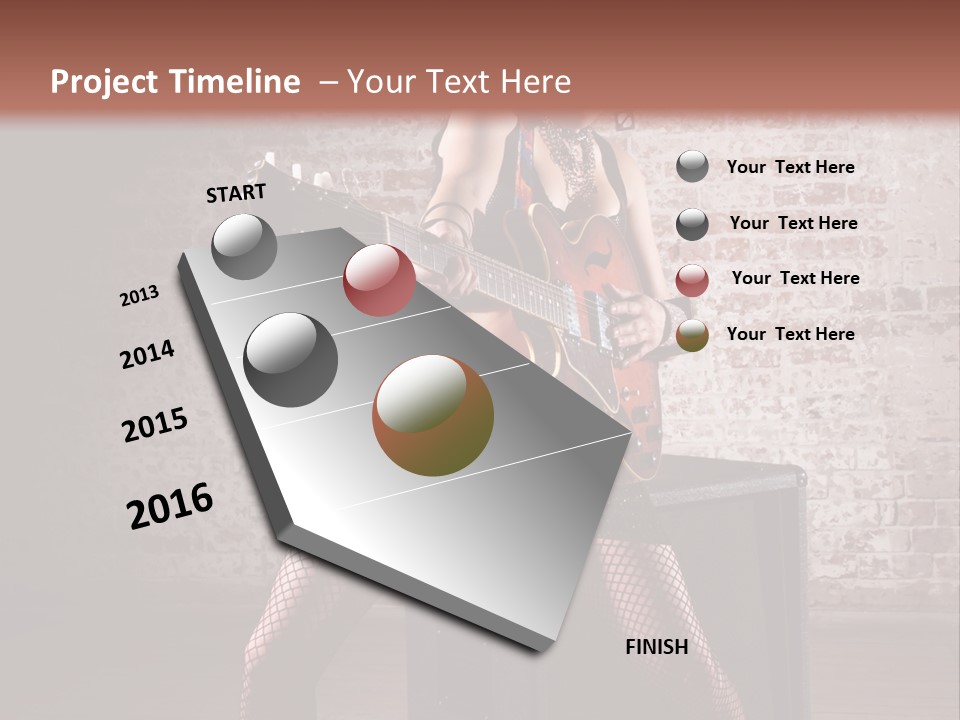 Project Timeline – Your Text Here

START

2013

2014

2015

2016

FINISH

Your Text Here

Your Text Here

Your Text Here

Your Text Here